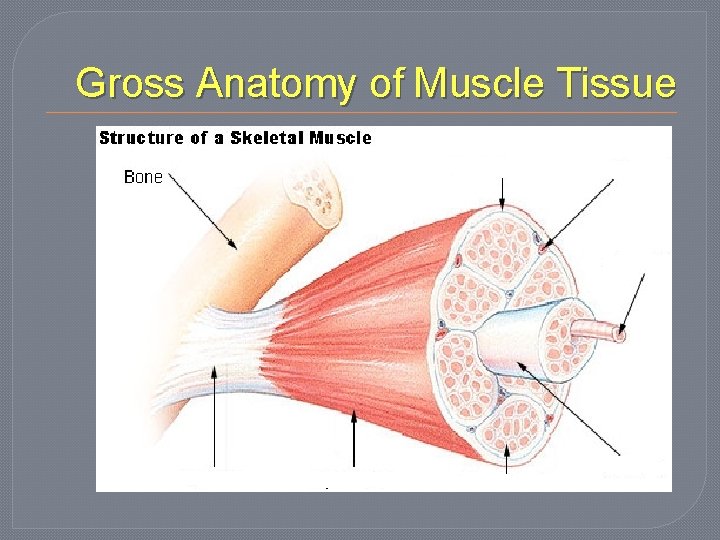 Gross Anatomy of Muscle Tissue

Structure of a Skeletal Muscle

Bone